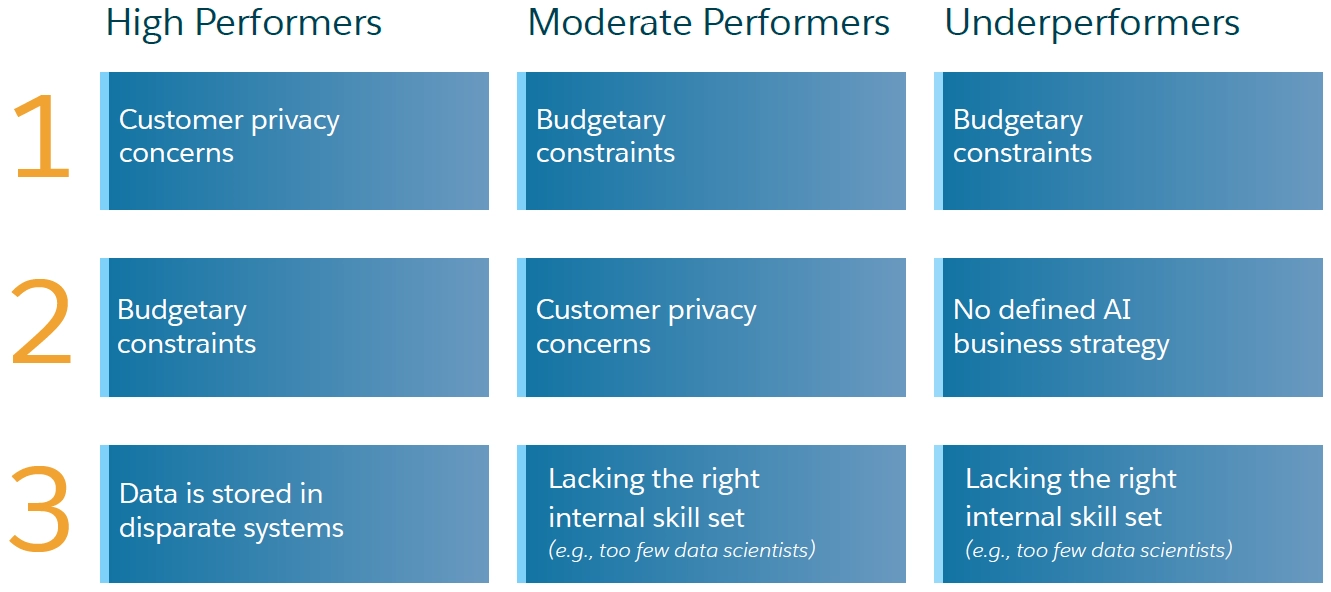 | | High Performers | Moderate Performers | Underperformers |
|---|---|---|---|
| 1 | Customer privacy concerns | Budgetary constraints | Budgetary constraints |
| 2 | Budgetary constraints | Customer privacy concerns | No defined AI business strategy |
| 3 | Data is stored in disparate systems | Lacking the right internal skill set (e.g., too few data scientists) | Lacking the right internal skill set (e.g., too few data scientists) |